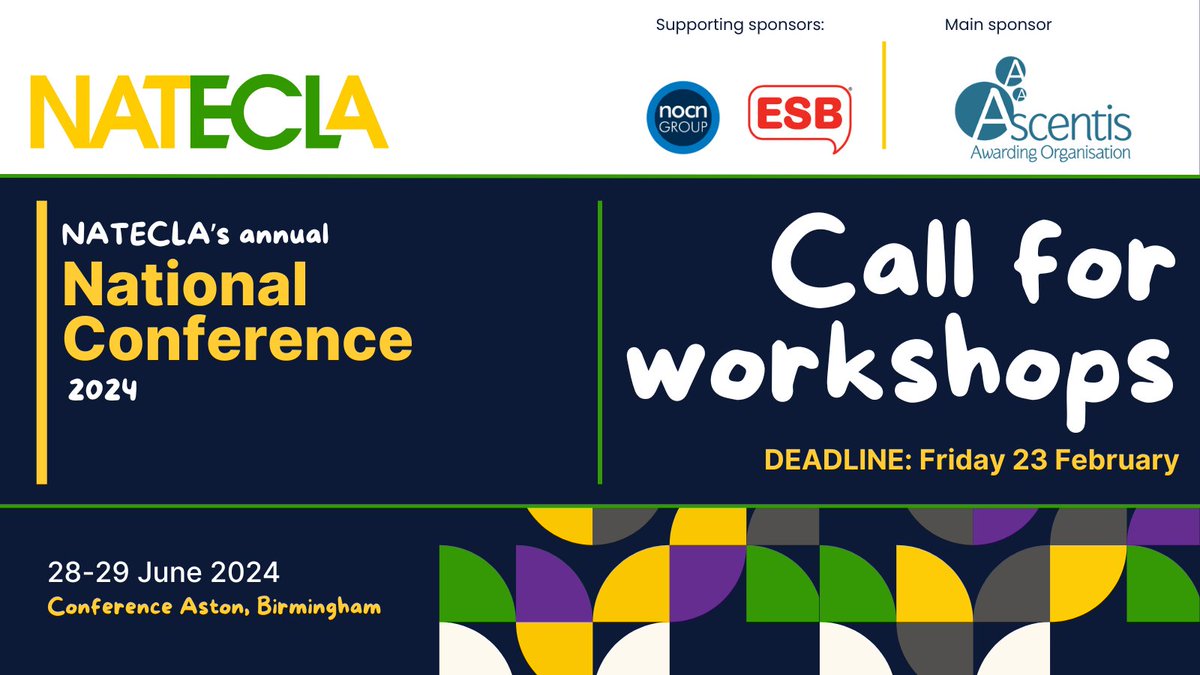 NATECLA

Supporting sponsors:

nocn GROUP

ESB

Main sponsor

Ascentis Awarding Organisation

NATECLA's annual
National Conference
2024

Call for workshops

DEADLINE: Friday 23 February

28-29 June 2024
Conference Aston, Birmingham